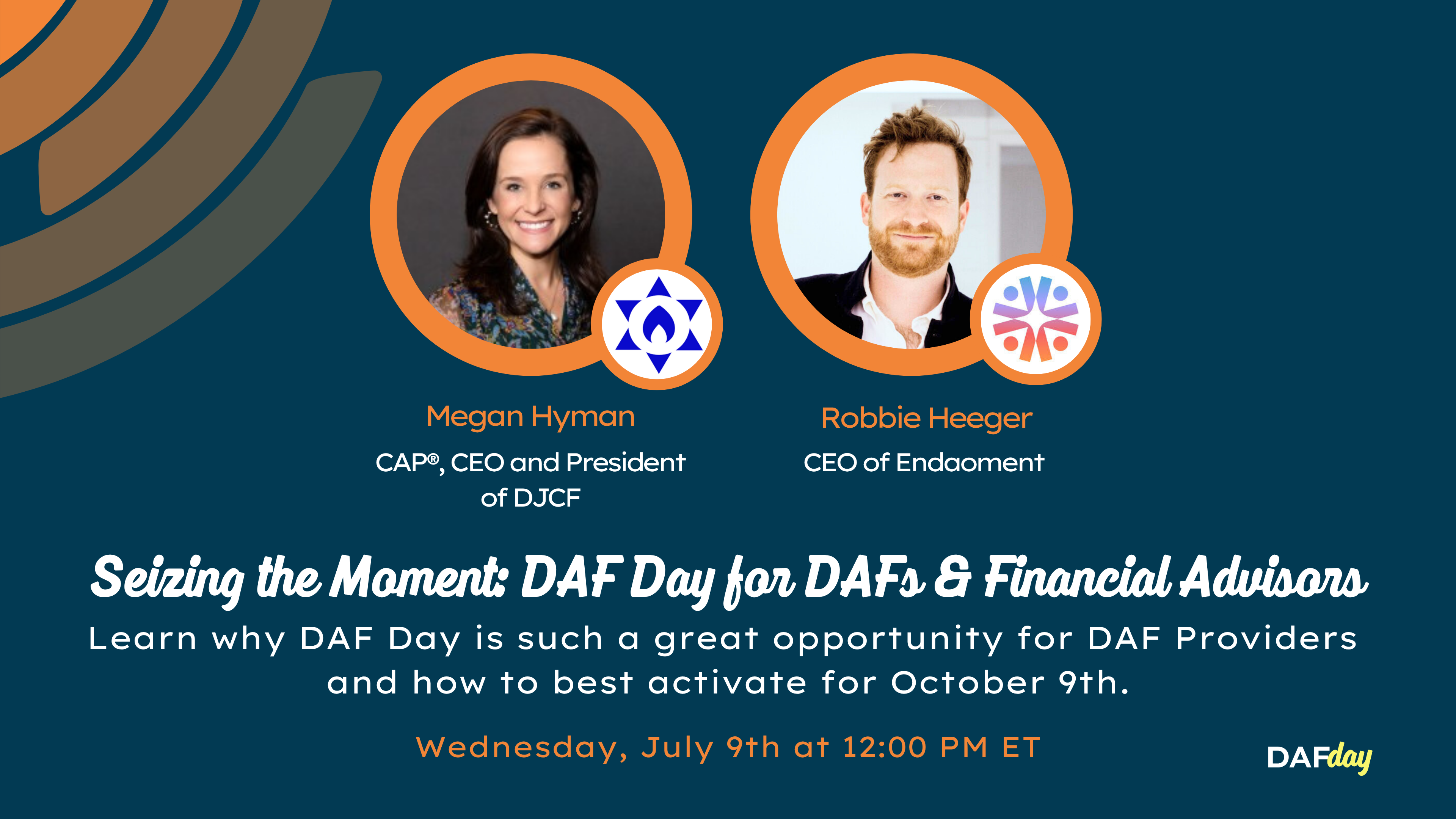 Megan Hyman
CAP®, CEO and President of DJCF

Robbie Heeger
CEO of Endaoment

Seizing the Moment: DAF Day for DAFs & Financial Advisors

Learn why DAF Day is such a great opportunity for DAF Providers and how to best activate for October 9th.

Wednesday, July 9th at 12:00 PM ET

DAFday